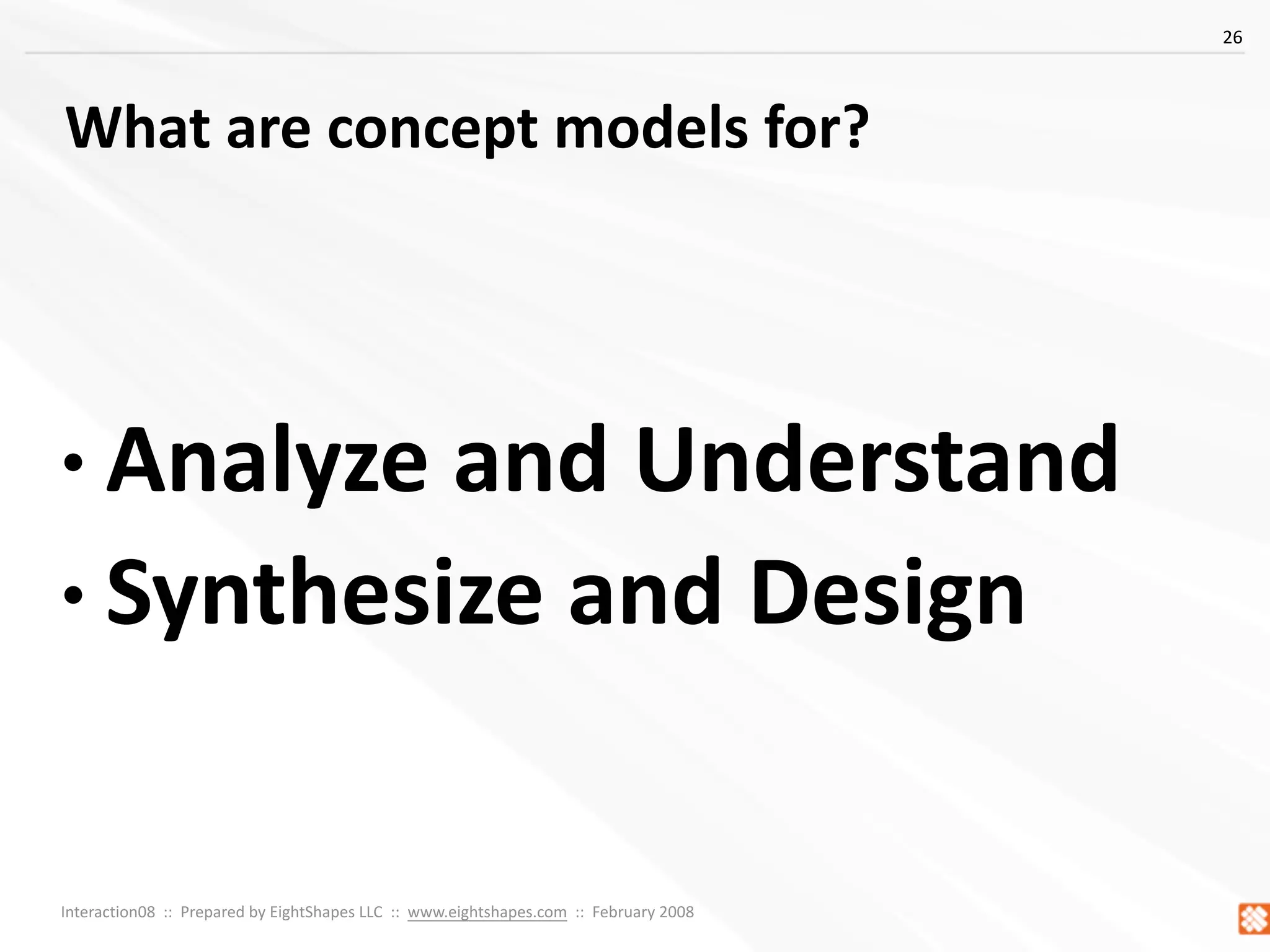 26

What are concept models for?

• Analyze and Understand
• Synthesize and Design

Interaction08 :: Prepared by EightShapes LLC :: www.eightshapes.com :: February 2008